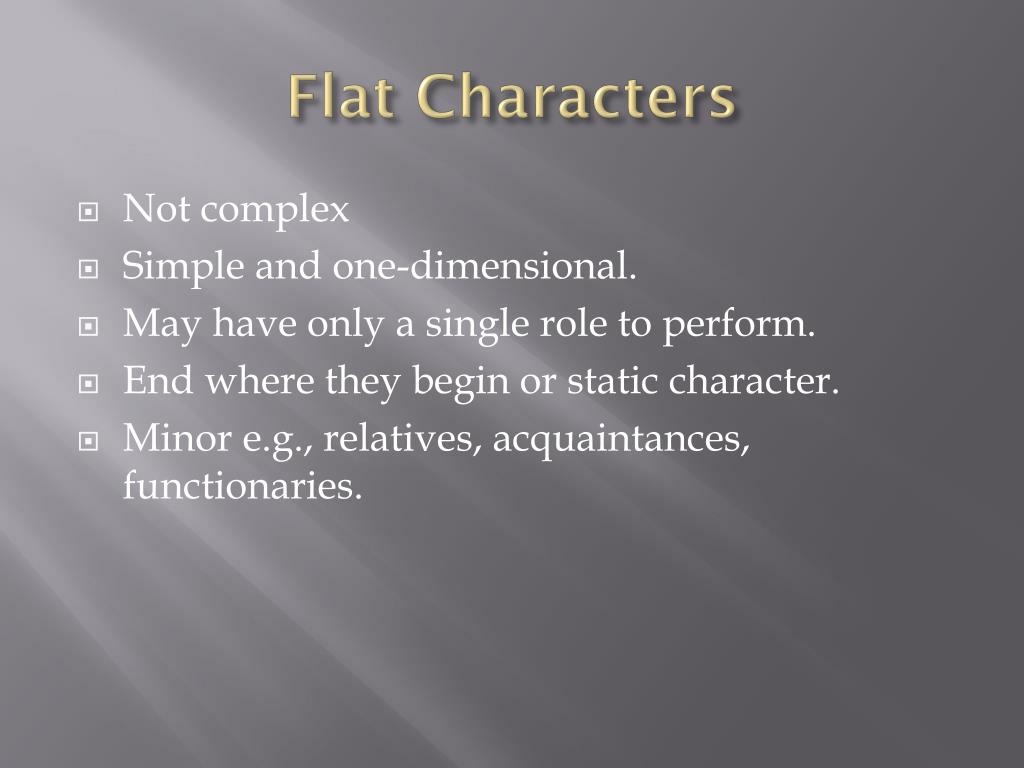 Flat Characters

- Not complex
- Simple and one-dimensional.
- May have only a single role to perform.
- End where they begin or static character.
- Minor e.g., relatives, acquaintances, functionaries.